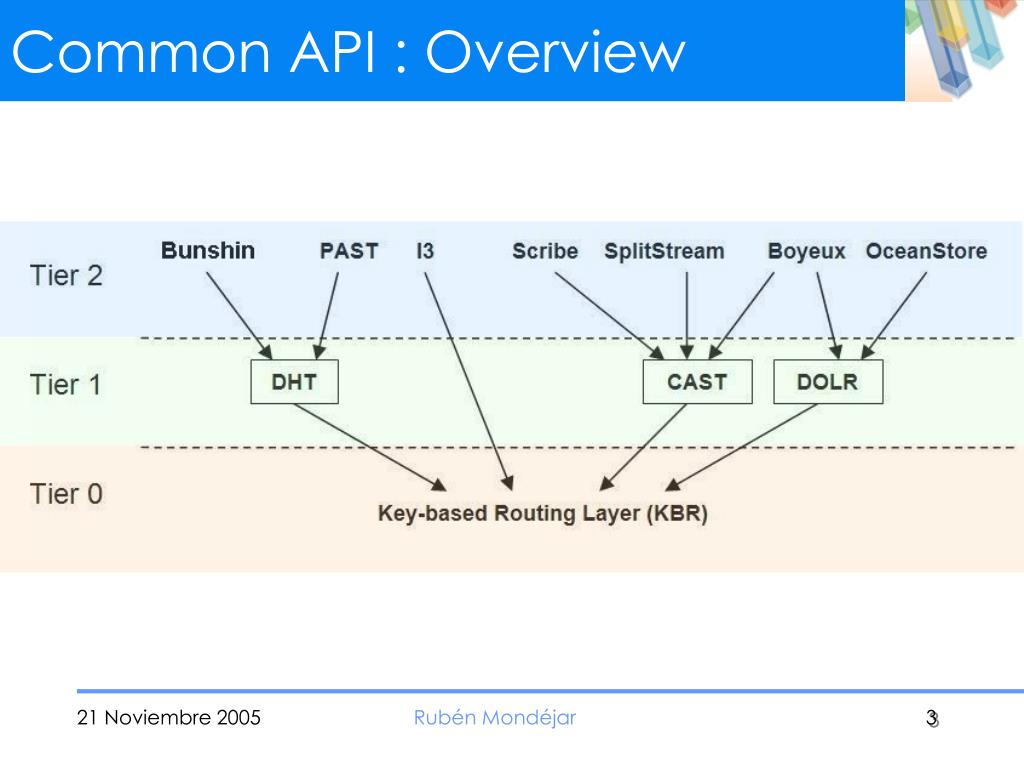 Common API : Overview

Tier 2

Bunshin PAST I3 Scribe SplitStream Boyeux OceanStore

Tier 1

DHT CAST DOLR

Tier 0

Key-based Routing Layer (KBR)

21 Noviembre 2005

Rubén Mondéjar

3